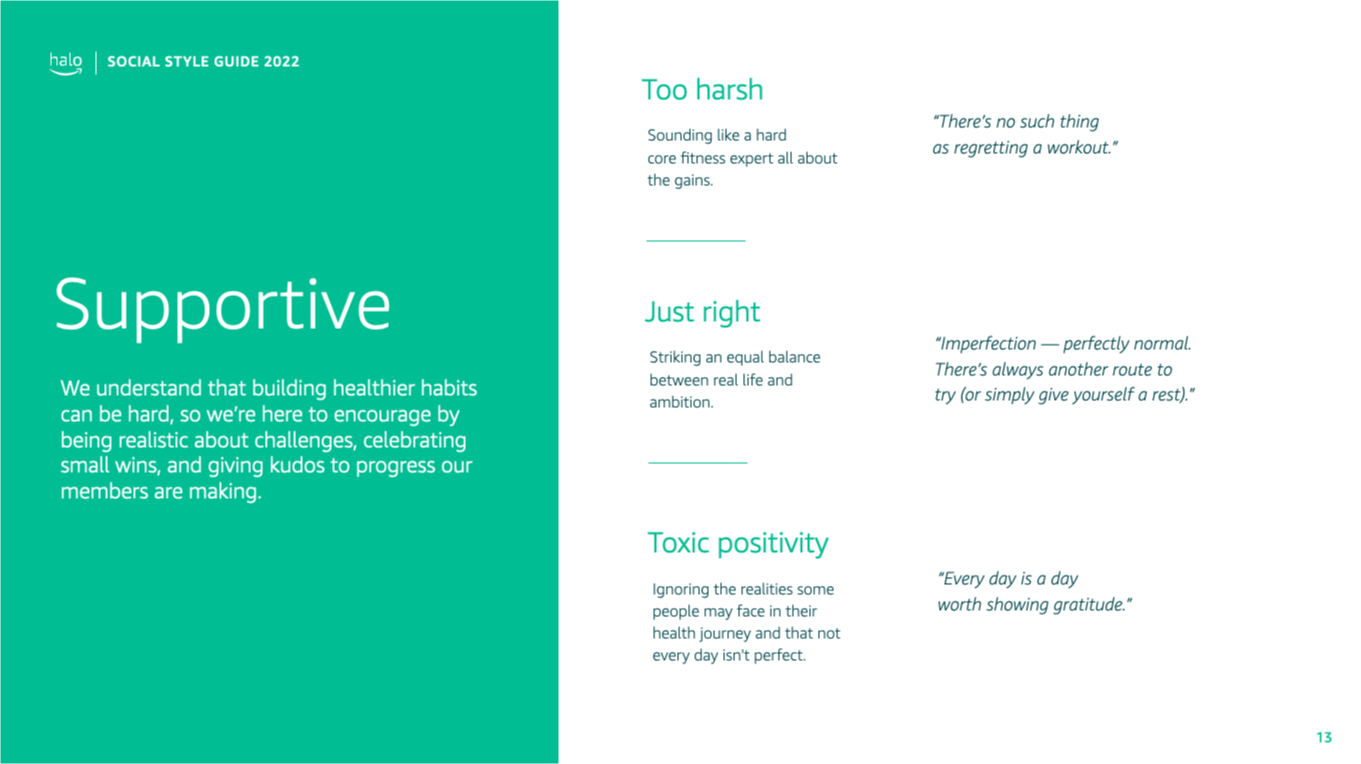 halo | SOCIAL STYLE GUIDE 2022

Supportive

We understand that building healthier habits can be hard, so we're here to encourage by being realistic about challenges, celebrating small wins, and giving kudos to progress our members are making.

Too harsh

Sounding like a hard core fitness expert all about the gains.

"There's no such thing as regretting a workout."

Just right

Striking an equal balance between real life and ambition.

"Imperfection — perfectly normal. There's always another route to try (or simply give yourself a rest)."

Toxic positivity

Ignoring the realities some people may face in their health journey and that not every day isn't perfect.

"Every day is a day worth showing gratitude."

13